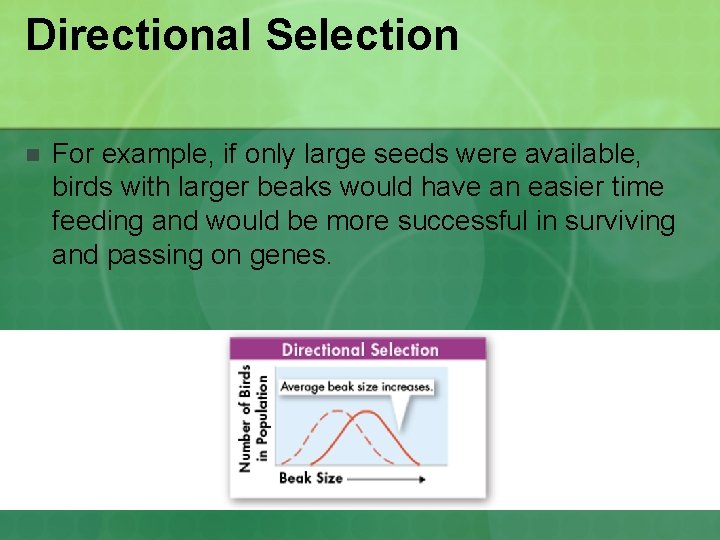 Directional Selection

For example, if only large seeds were available, birds with larger beaks would have an easier time feeding and would be more successful in surviving and passing on genes.

Directional Selection

Number of Birds in Population

Average beak size increases.

Beak Size